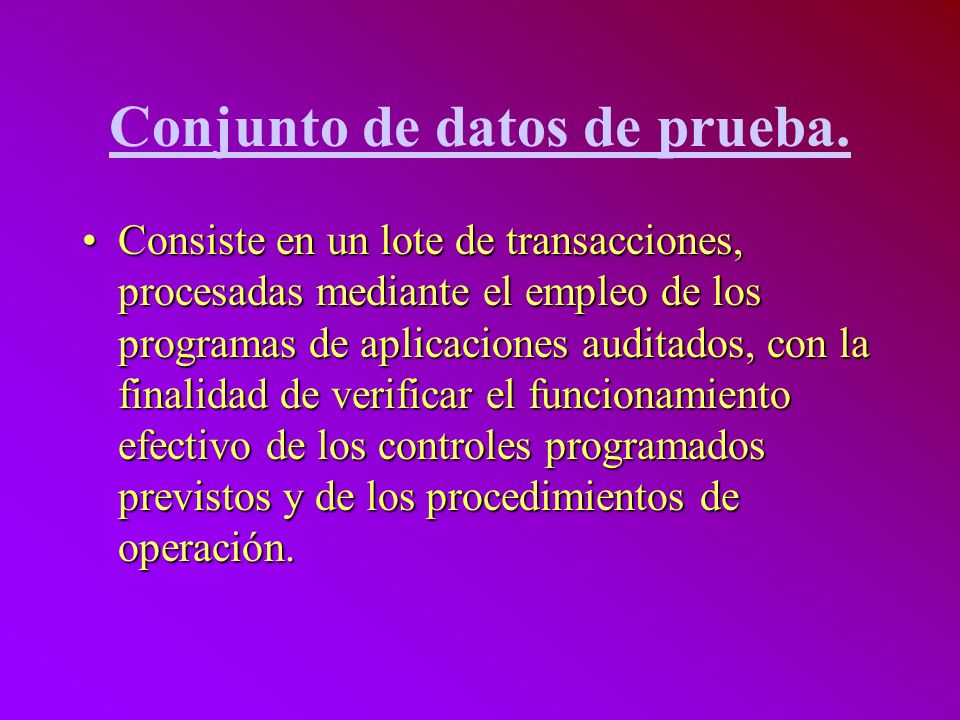 Conjunto de datos de prueba.

• Consiste en un lote de transacciones, procesadas mediante el empleo de los programas de aplicaciones auditados, con la finalidad de verificar el funcionamiento efectivo de los controles programados previstos y de los procedimientos de operación.